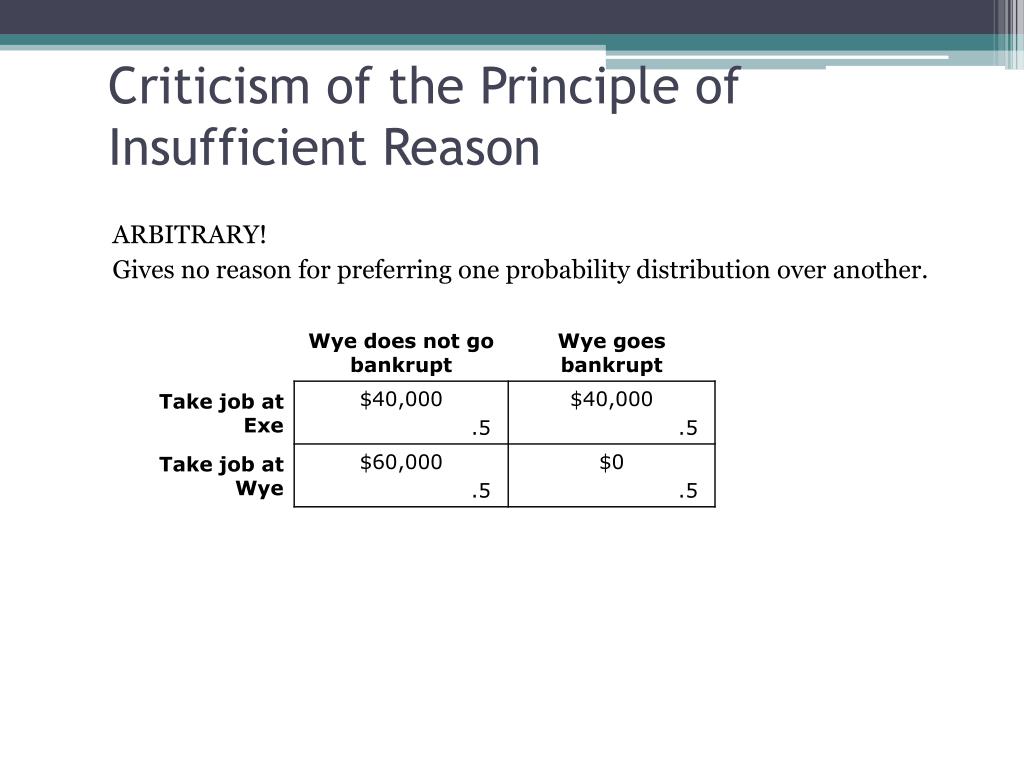 Criticism of the Principle of Insufficient Reason

ARBITRARY!

Gives no reason for preferring one probability distribution over another.

| | Wye does not go bankrupt | Wye goes bankrupt |
|---|---|---|
| Take job at Exe | \$40,000 .5 | \$40,000 .5 |
| Take job at Wye | \$60,000 .5 | \$0 .5 |